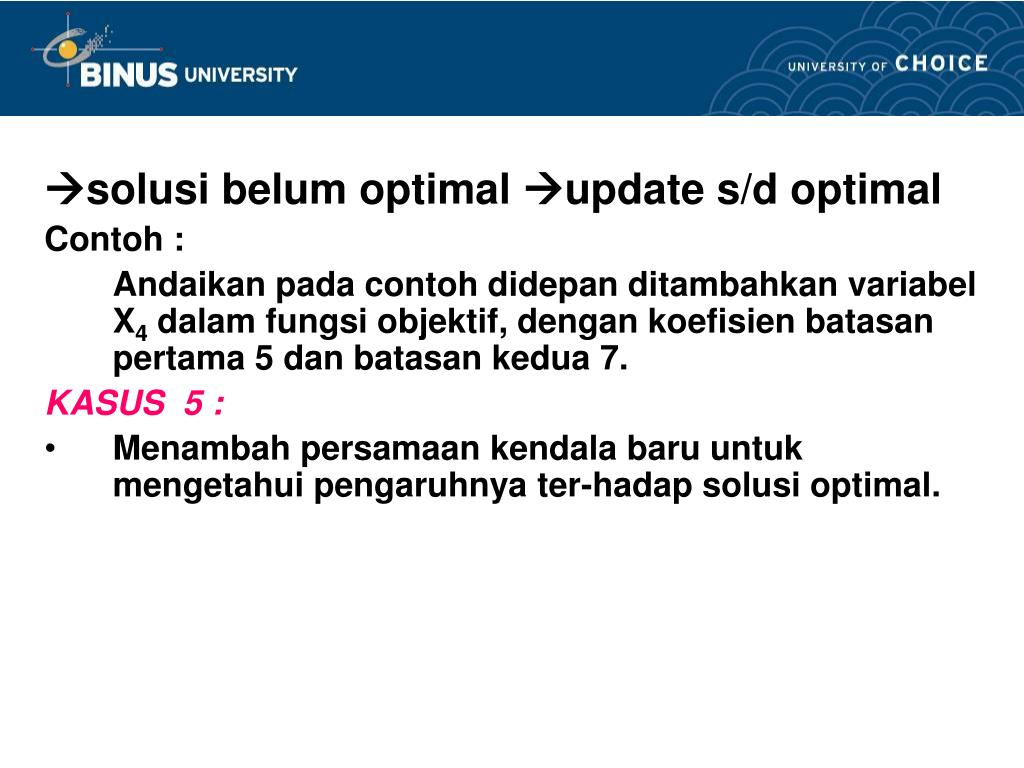 BINUS UNIVERSITY

UNIVERSITY OF CHOICE

→solusi belum optimal →update s/d optimal

Contoh :

Andaikan pada contoh didepan ditambahkan variabel $X_4$ dalam fungsi objektif, dengan koefisien batasan pertama 5 dan batasan kedua 7.

KASUS 5 :

• Menambah persamaan kendala baru untuk mengetahui pengaruhnya ter-hadap solusi optimal.